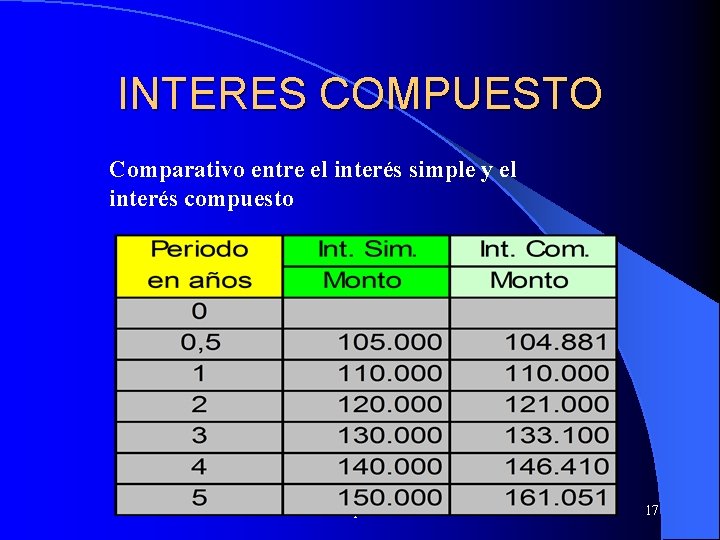 INTERES COMPUESTO

Comparativo entre el interés simple y el interés compuesto

| Periodo en años | Int. Sim. Monto | Int. Com. Monto |
|---|---|---|
| 0 | | |
| 0,5 | 105.000 | 104.881 |
| 1 | 110.000 | 110.000 |
| 2 | 120.000 | 121.000 |
| 3 | 130.000 | 133.100 |
| 4 | 140.000 | 146.410 |
| 5 | 150.000 | 161.051 |

17